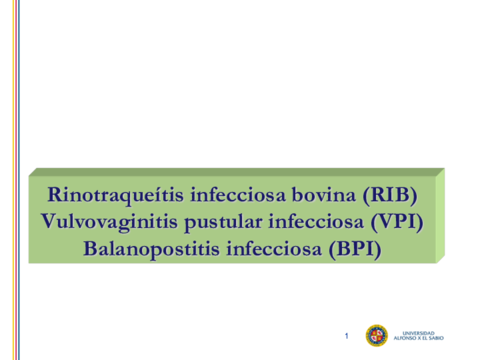 Rinotraqueítis infecciosa bovina (RIB)
Vulvovaginitis pustular infecciosa (VPI)
Balanopostitis infecciosa (BPI)

1

UNIVERSIDAD ALFONSO X EL SABIO